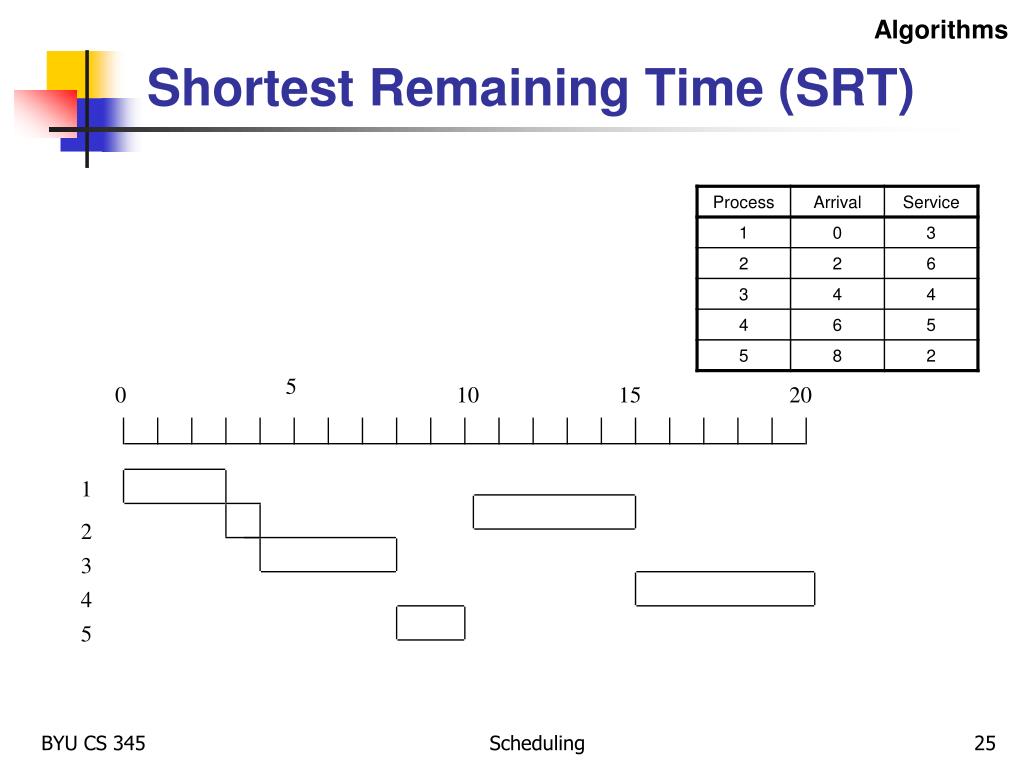 Algorithms

Shortest Remaining Time (SRT)

| Process | Arrival | Service |
|---|---|---|
| 1 | 0 | 3 |
| 2 | 2 | 6 |
| 3 | 4 | 4 |
| 4 | 6 | 5 |
| 5 | 8 | 2 |

0 5 10 15 20

1
2
3
4
5

BYU CS 345

Scheduling

25